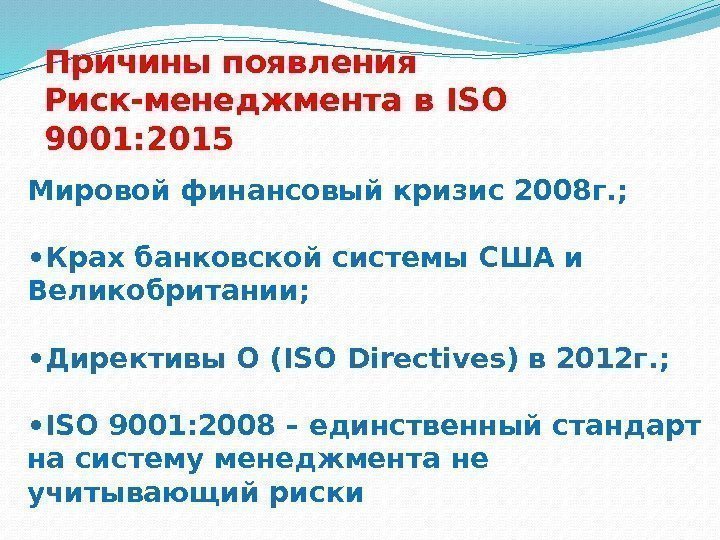 Причины появления Риск-менеджмента в ISO 9001:2015

Мировой финансовый кризис 2008г.;

•Крах банковской системы США и Великобритании;

•Директивы О (ISO Directives) в 2012г.;

•ISO 9001:2008 – единственный стандарт на систему менеджмента не учитывающий риски